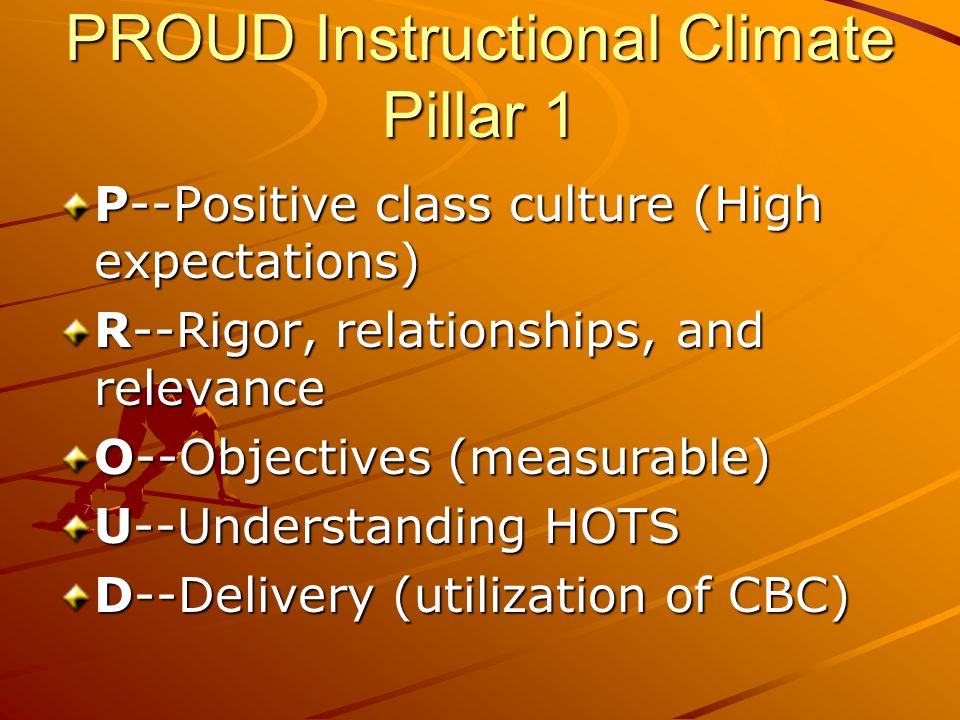 PROUD Instructional Climate Pillar 1

P--Positive class culture (High expectations)

R--Rigor, relationships, and relevance

O--Objectives (measurable)

U--Understanding HOTS

D--Delivery (utilization of CBC)